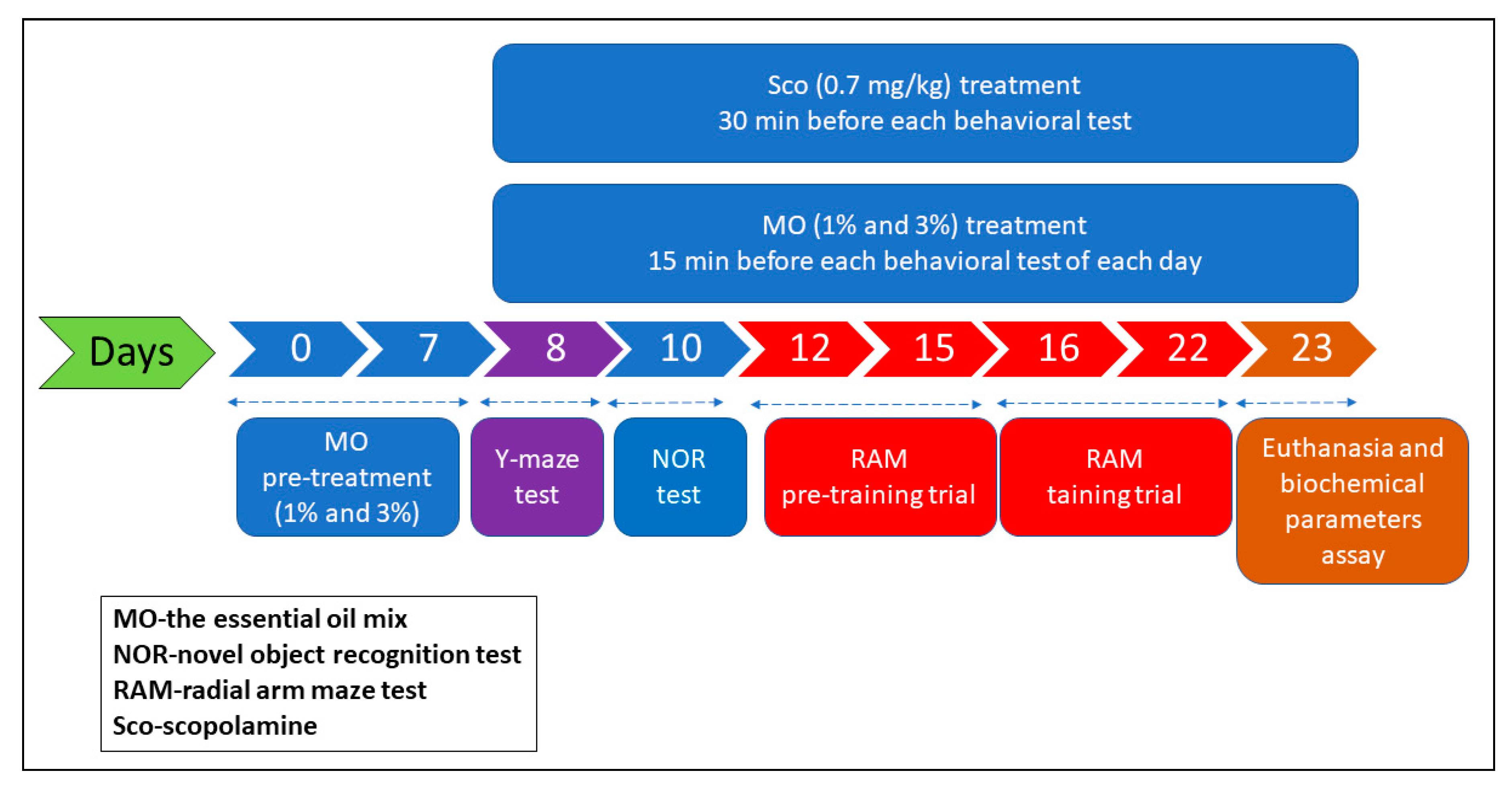 Sco (0.7 mg/kg) treatment
30 min before each behavioral test

MO (1% and 3%) treatment
15 min before each behavioral test of each day

Days

0

7

8

10

12

15

16

22

23

MO
pre-treatment
(1% and 3%)

Y-maze
test

NOR
test

RAM
pre-training trial

RAM
taining trial

Euthanasia and
biochemical
parameters
assay

MO-the essential oil mix
NOR-novel object recognition test
RAM-radial arm maze test
Sco-scopolamine